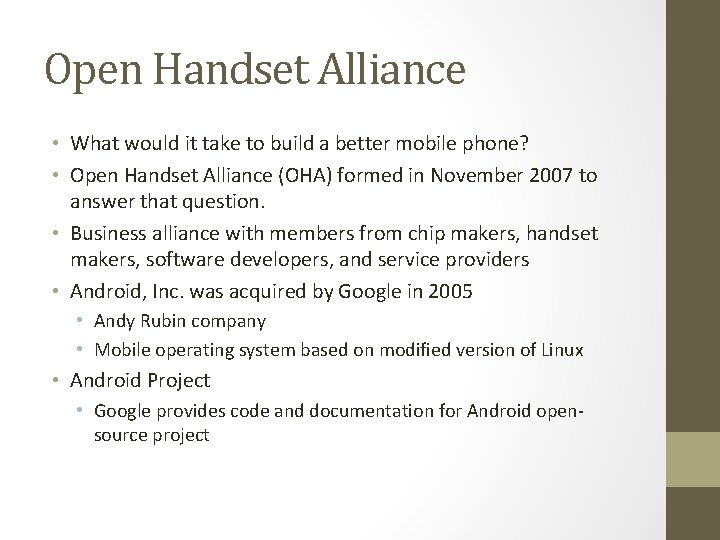 Open Handset Alliance

• What would it take to build a better mobile phone?
• Open Handset Alliance (OHA) formed in November 2007 to answer that question.
• Business alliance with members from chip makers, handset makers, software developers, and service providers
• Android, Inc. was acquired by Google in 2005
  • Andy Rubin company
  • Mobile operating system based on modified version of Linux
• Android Project
  • Google provides code and documentation for Android open-source project